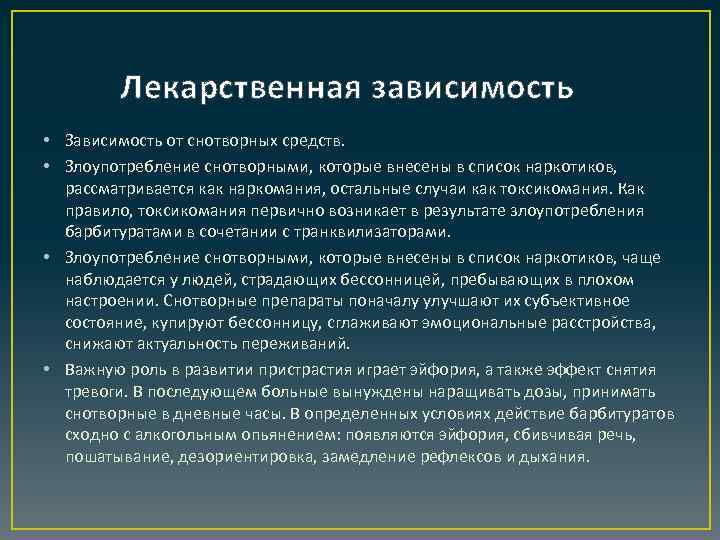 Лекарственная зависимость

• Зависимость от снотворных средств.

• Злоупотребление снотворными, которые внесены в список наркотиков, рассматривается как наркомания, остальные случаи как токсикомания. Как правило, токсикомания первично возникает в результате злоупотребления барбитуратами в сочетании с транквилизаторами.

• Злоупотребление снотворными, которые внесены в список наркотиков, чаще наблюдается у людей, страдающих бессонницей, пребывающих в плохом настроении. Снотворные препараты поначалу улучшают их субъективное состояние, купируют бессонницу, сглаживают эмоциональные расстройства, снижают актуальность переживаний.

• Важную роль в развитии пристрастия играет эйфория, а также эффект снятия тревоги. В последующем больные вынуждены наращивать дозы, принимать снотворные в дневные часы. В определенных условиях действие барбитуратов сходно с алкогольным опьянением: появляются эйфория, сбивчивая речь, пошатывание, дезориентировка, замедление рефлексов и дыхания.